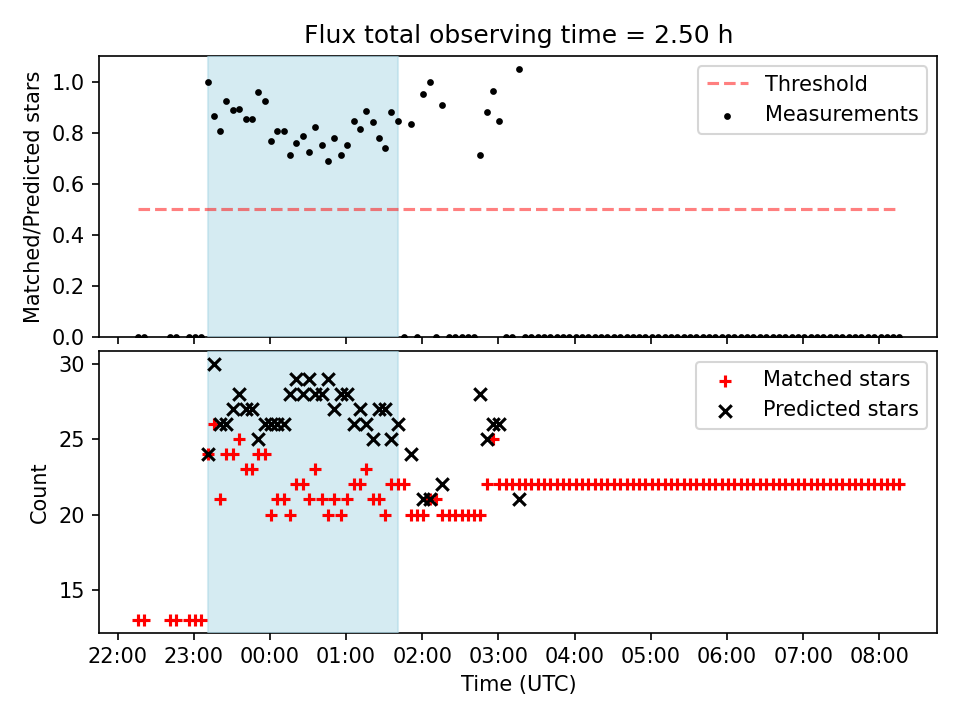 Flux total observing time = 2.50 h

Matched/Predicted stars

1.0
0.8
0.6
0.4
0.2
0.0

Threshold
Measurements

Count

30
25
20
15

Matched stars
Predicted stars

22:00
23:00
00:00
01:00
02:00
03:00
04:00
05:00
06:00
07:00
08:00

Time (UTC)